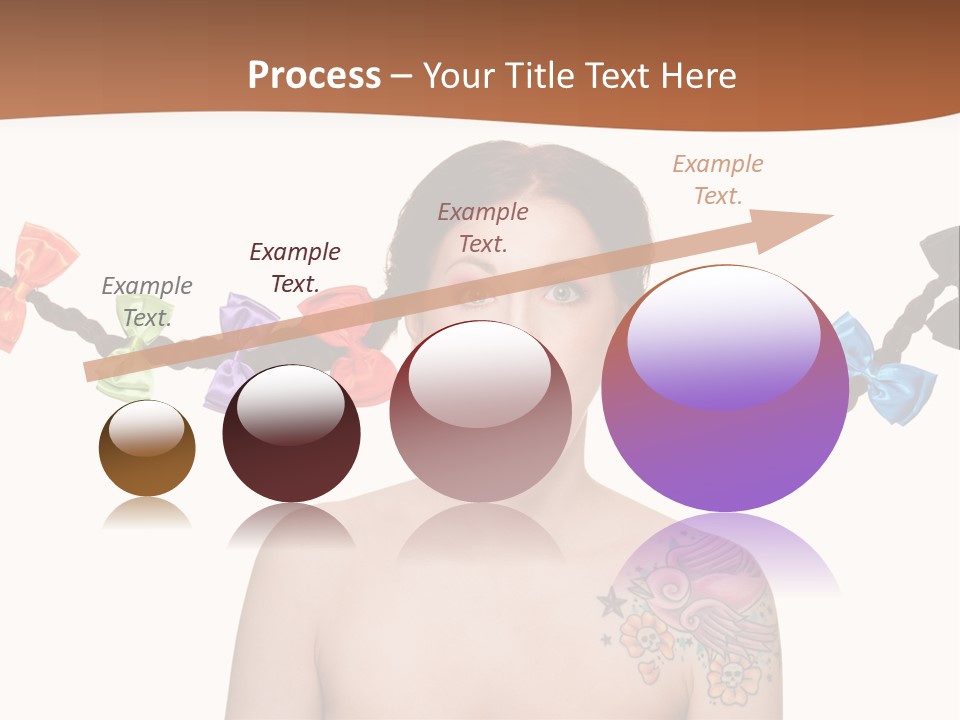 Process – Your Title Text Here

Example Text.

Example Text.

Example Text.

Example Text.